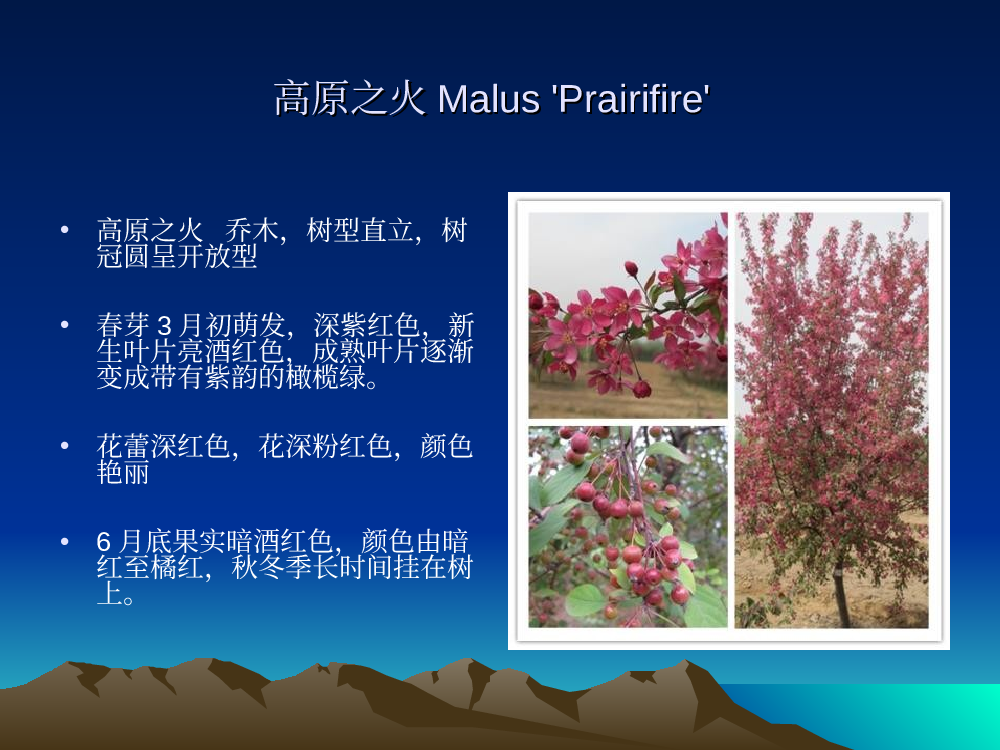 高原之火 Malus 'Prairifire'

• 高原之火 乔木，树型直立，树冠圆呈开放型

• 春芽 3 月初萌发，深紫红色，新生叶片亮酒红色，成熟叶片逐渐变成带有紫韵的橄榄绿。

• 花蕾深红色，花深粉红色，颜色艳丽

• 6 月底果实暗酒红色，颜色由暗红至橘红，秋冬季长时间挂在树上。